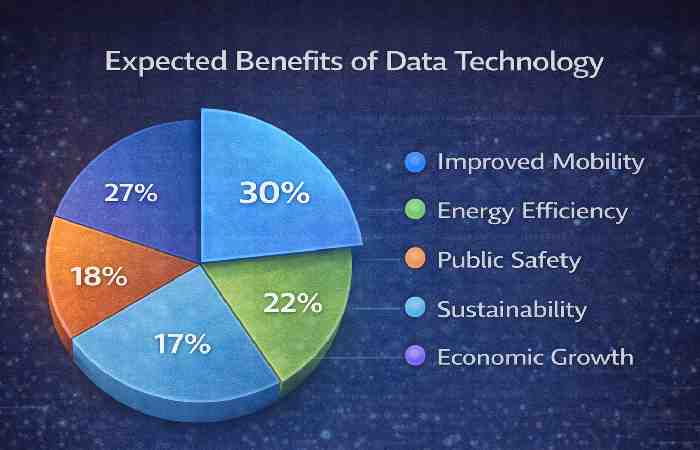 Expected Benefits of Data Technology

27%
30%
18%
22%
17%

Improved Mobility
Energy Efficiency
Public Safety
Sustainability
Economic Growth